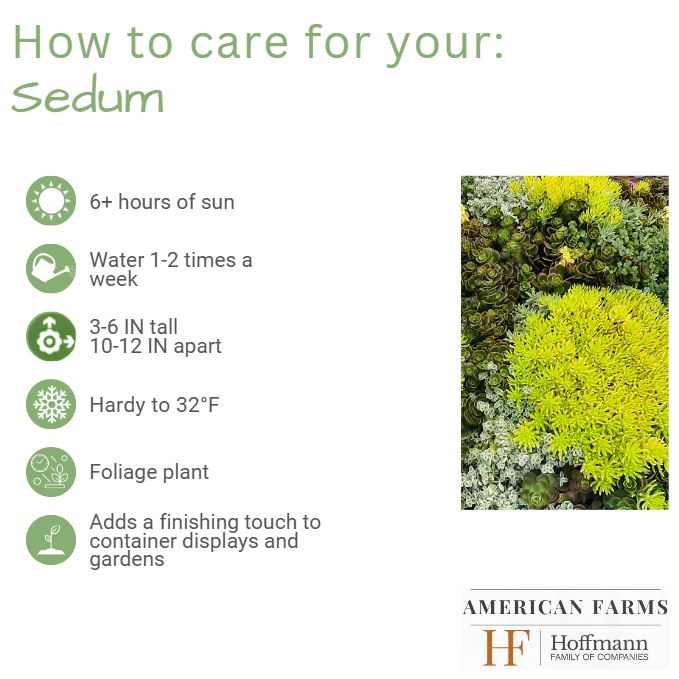 How to care for your:
Sedum

6+ hours of sun

Water 1-2 times a week

3-6 IN tall
10-12 IN apart

Hardy to 32°F

Foliage plant

Adds a finishing touch to container displays and gardens

AMERICAN FARMS

HF Hoffmann
FAMILY OF COMPANIES